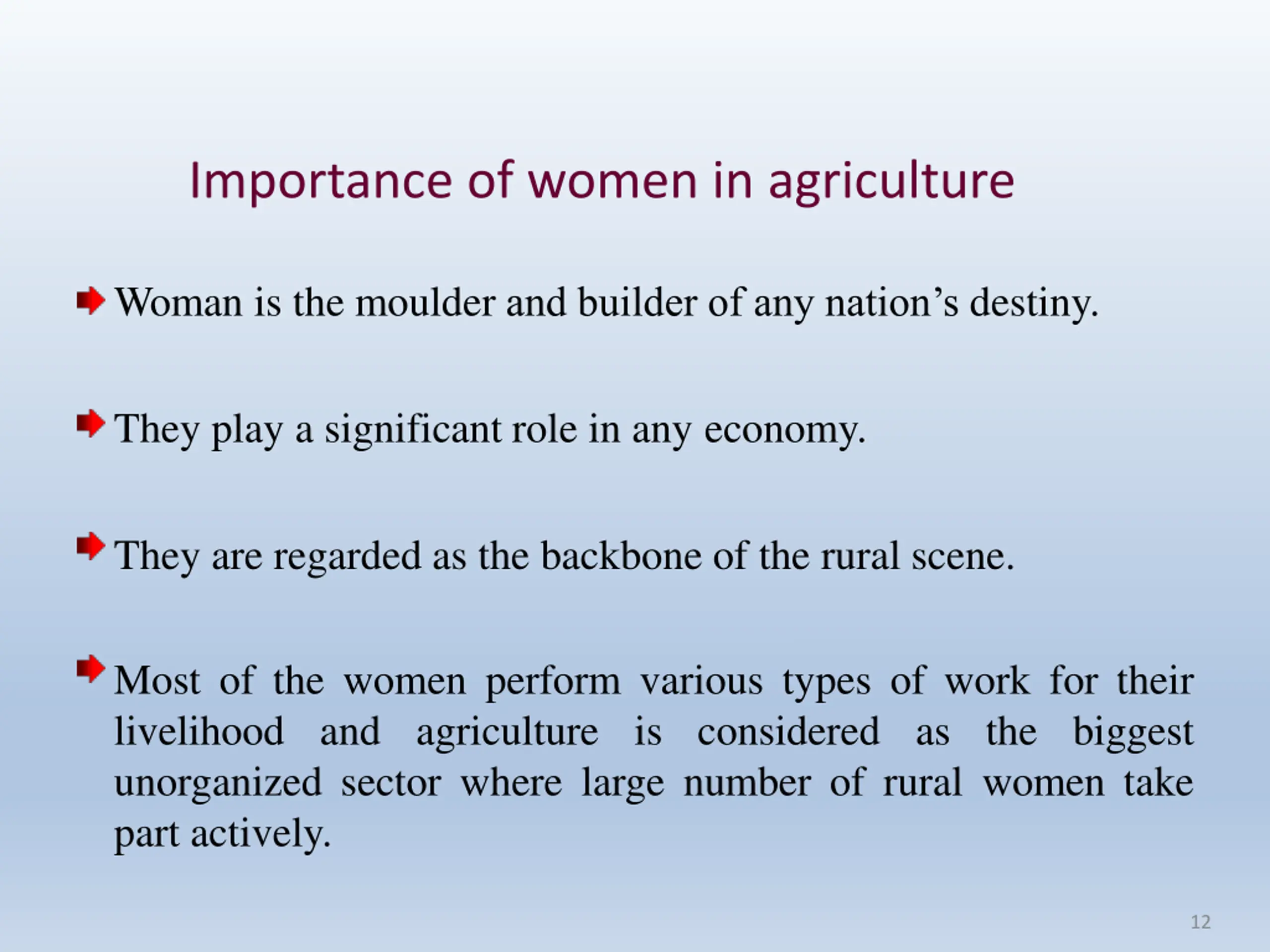 Importance of women in agriculture

Woman is the moulder and builder of any nation’s destiny.

They play a significant role in any economy.

They are regarded as the backbone of the rural scene.

Most of the women perform various types of work for their livelihood and agriculture is considered as the biggest unorganized sector where large number of rural women take part actively.

12